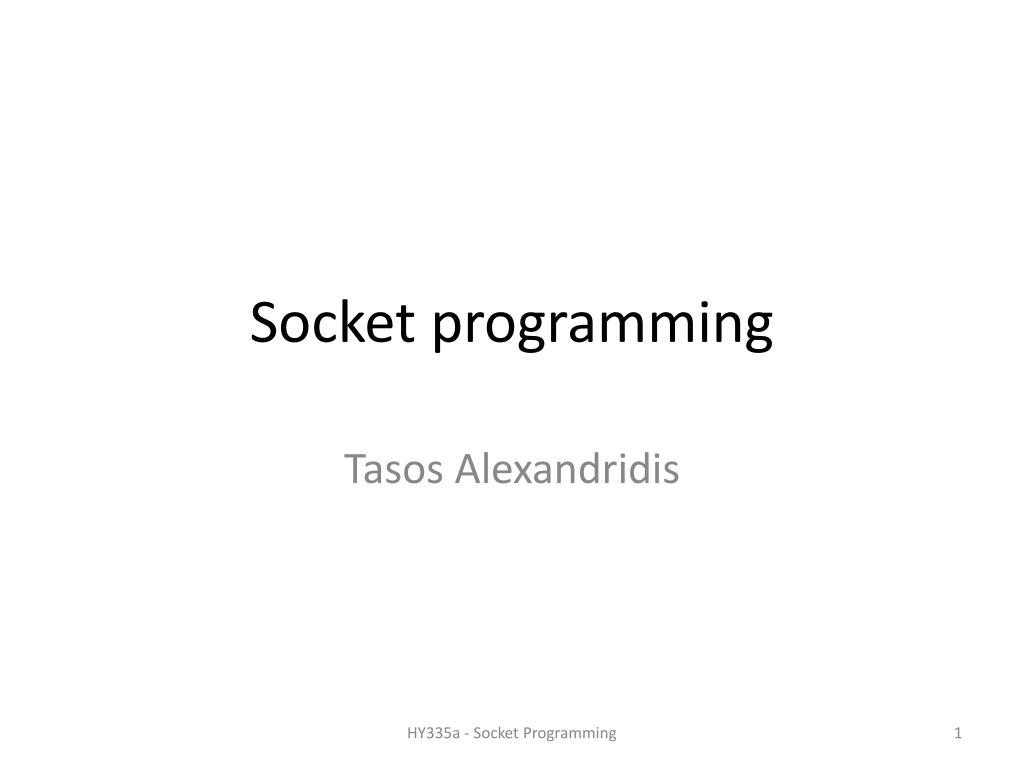 Socket programming

Tasos Alexandridis

HY335a - Socket Programming

1